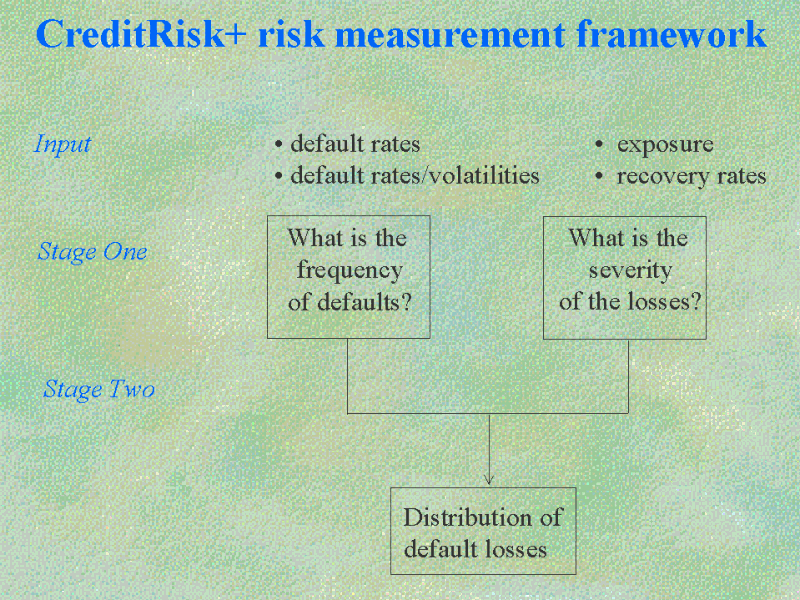 CreditRisk+ risk measurement framework

Input

• default rates
• default rates/volatilities

• exposure
• recovery rates

Stage One

What is the frequency of defaults?

What is the severity of the losses?

Stage Two

Distribution of default losses